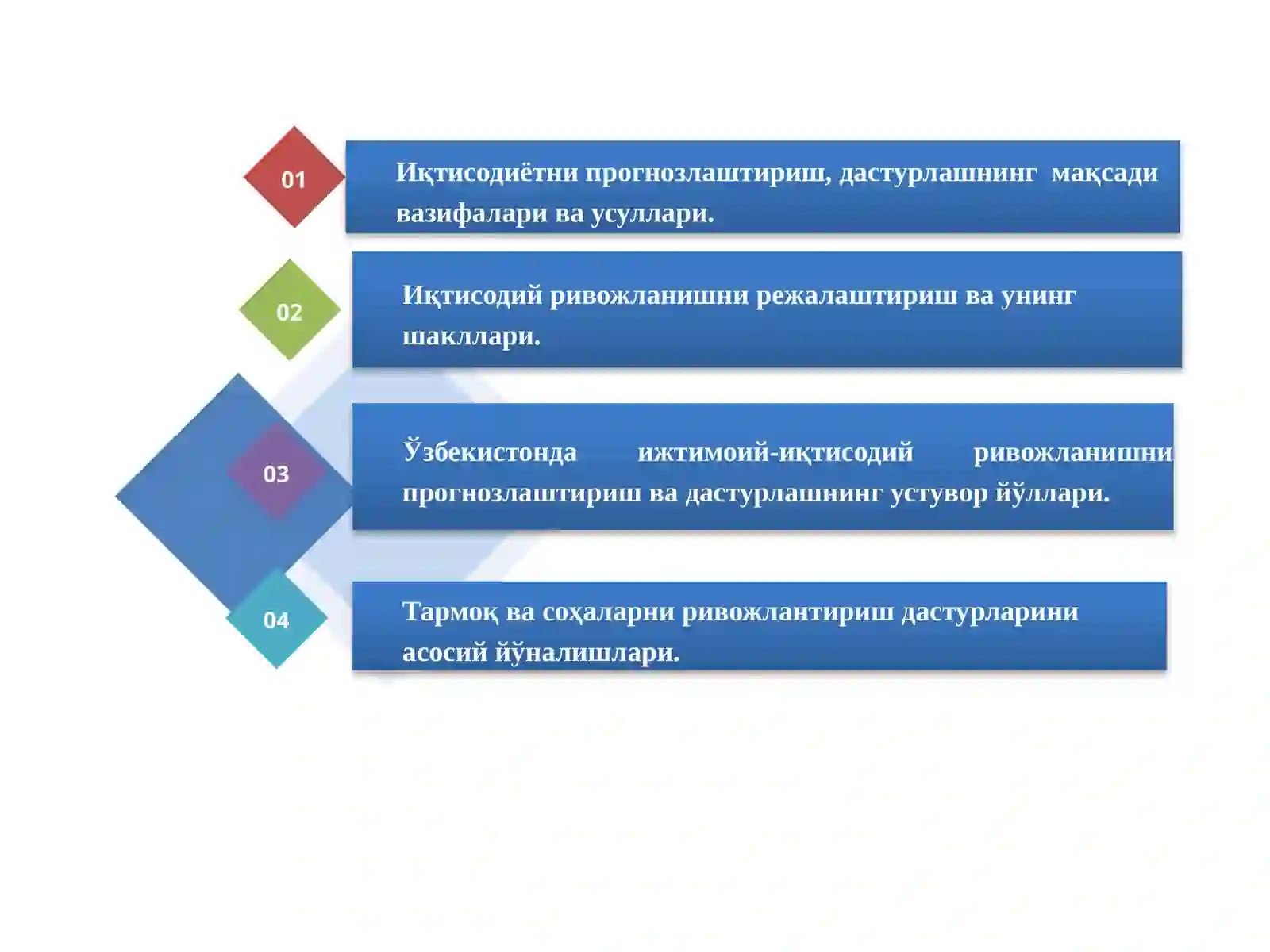 01

Иқтисодиётни прогнозлаштириш, дастурлашнинг мақсади вазифалари ва усуллари.

02

Иқтисодий ривожланишни режалаштириш ва унинг шакллари.

03

Ўзбекистонда ижтимоий-иқтисодий ривожланишни прогнозлаштириш ва дастурлашнинг устувор йўллари.

04

Тармоқ ва соҳаларни ривожлантириш дастурларини асосий йўналишлари.